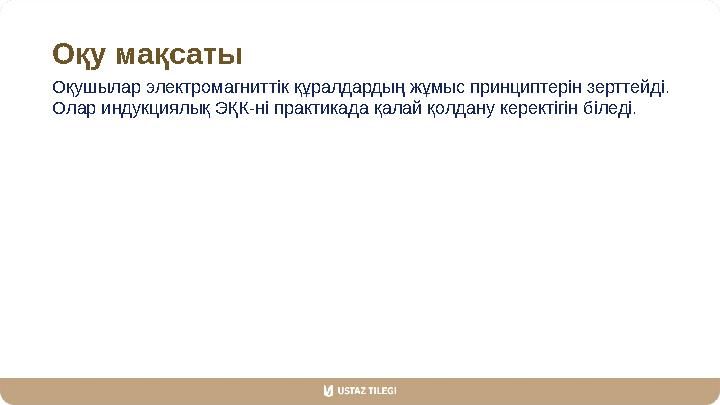 Оқу мақсаты

Оқушылар электромагниттік құралдардың жұмыс принциптерін зерттейді. Олар индукциялық ЭҚК-ні практикада қалай қолдану керектігін біледі.

USTAZ TILEGI